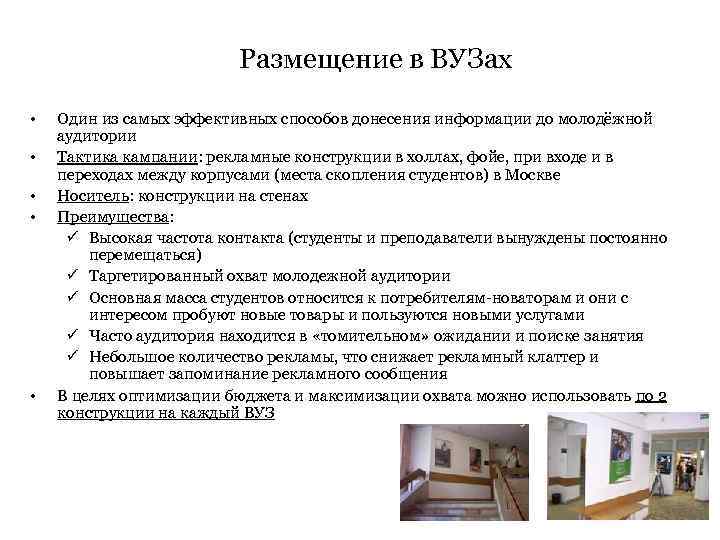 Размещение в ВУЗах

• Один из самых эффективных способов донесения информации до молодёжной аудитории
• Тактика кампании: рекламные конструкции в холлах, фойе, при входе и в переходах между корпусами (места скопления студентов) в Москве
• Носитель: конструкции на стенах
• Преимущества:
✓ Высокая частота контакта (студенты и преподаватели вынуждены постоянно перемещаться)
✓ Таргетированный охват молодежной аудитории
✓ Основная масса студентов относится к потребителям-новаторам и они с интересом пробуют новые товары и пользуются новыми услугами
✓ Часто аудитория находится в «томительном» ожидании и поиске занятия
✓ Небольшое количество рекламы, что снижает рекламный клаттер и повышает запоминание рекламного сообщения
• В целях оптимизации бюджета и максимизации охвата можно использовать по 2 конструкции на каждый ВУЗ